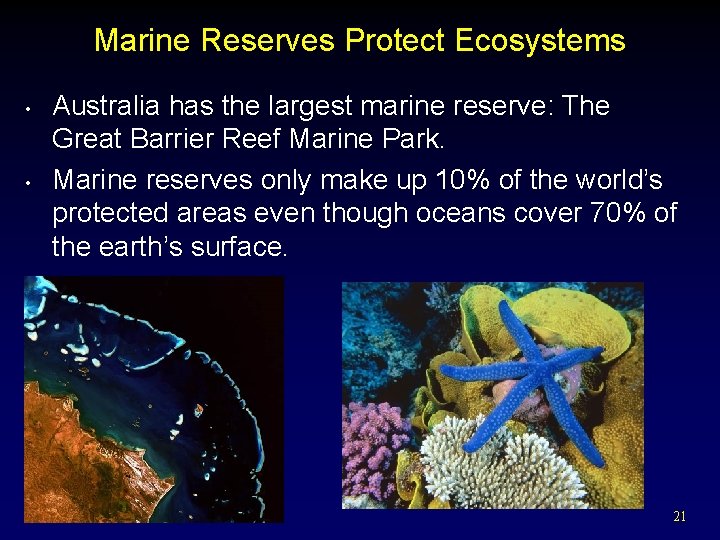 Marine Reserves Protect Ecosystems

• Australia has the largest marine reserve: The Great Barrier Reef Marine Park.

• Marine reserves only make up 10% of the world's protected areas even though oceans cover 70% of the earth's surface.

21